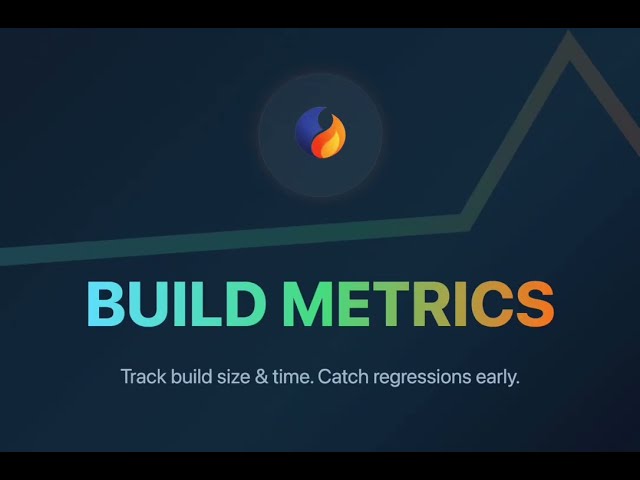 BUILD METRICS

Track build size & time. Catch regressions early.